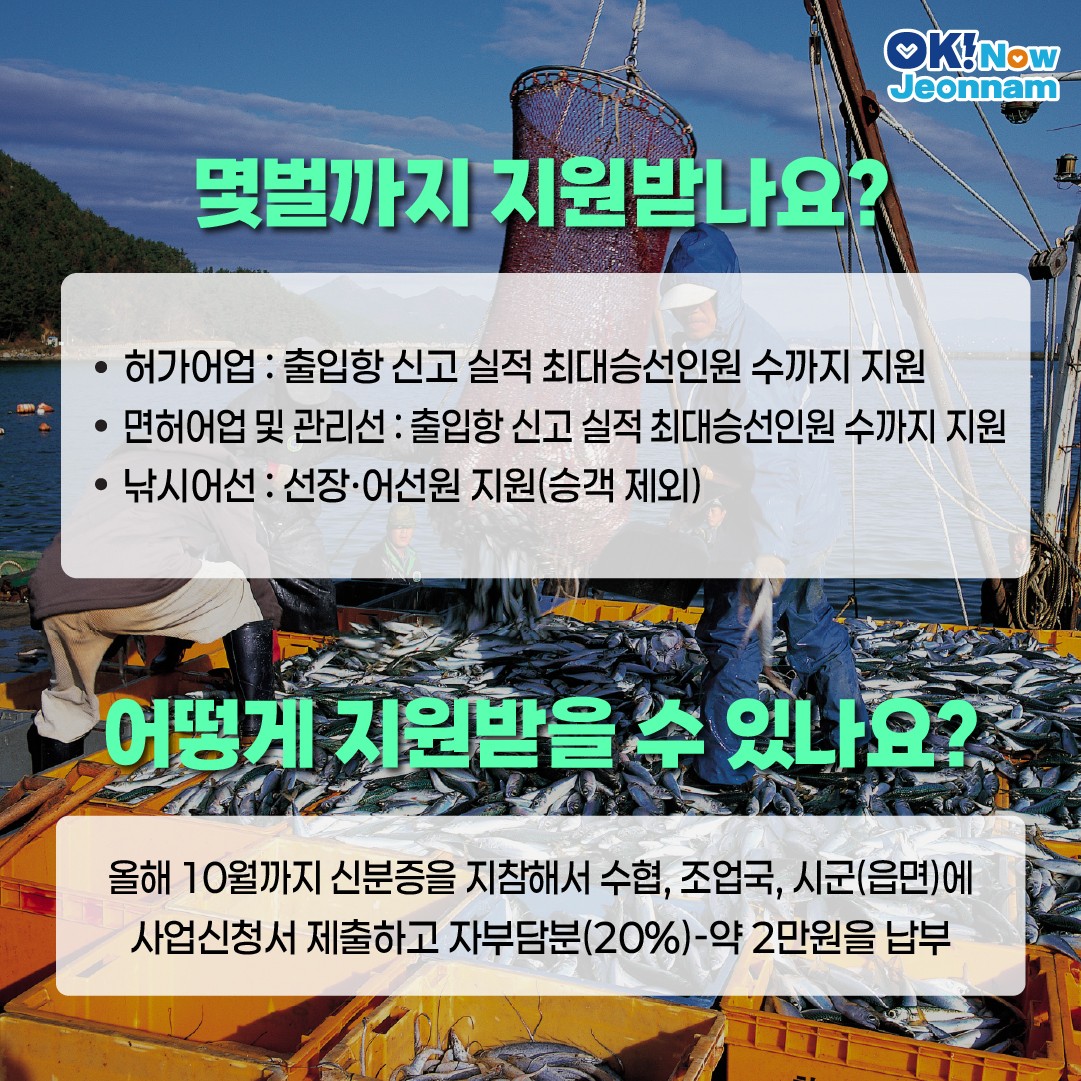 OK! Now Jeonnam

몇벌까지 지원받나요?

• 허가어업 : 출입항 신고 실적 최대승선인원 수까지 지원
• 면허어업 및 관리선 : 출입항 신고 실적 최대승선인원 수까지 지원
• 낚시어선 : 선장·어선원 지원(승객 제외)

어떻게 지원받을 수 있나요?

올해 10월까지 신분증을 지참해서 수협, 조업국, 시군(읍면)에 사업신청서 제출하고 자부담분(20%)-약 2만원을 납부